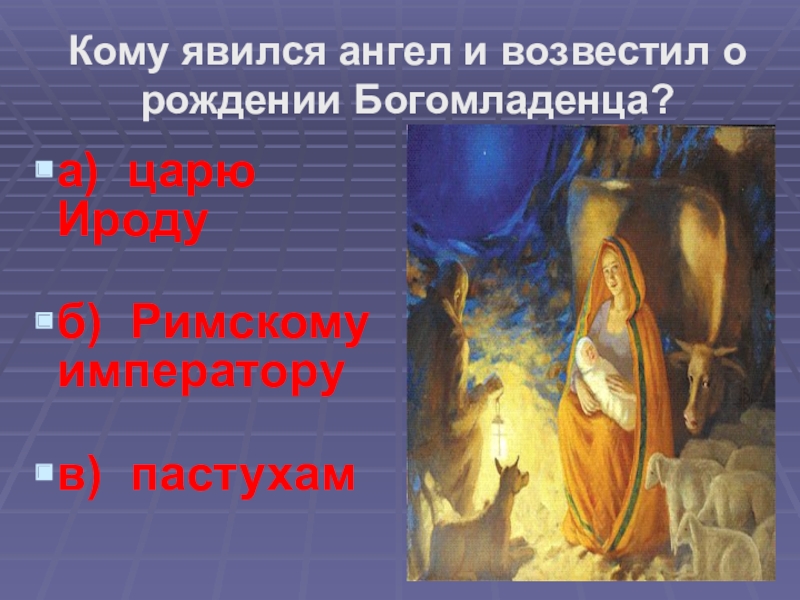 Кому явился ангел и возвестил о рождении Богомладенца?

а) царю Ироду

б) Римскому императору

в) пастухам